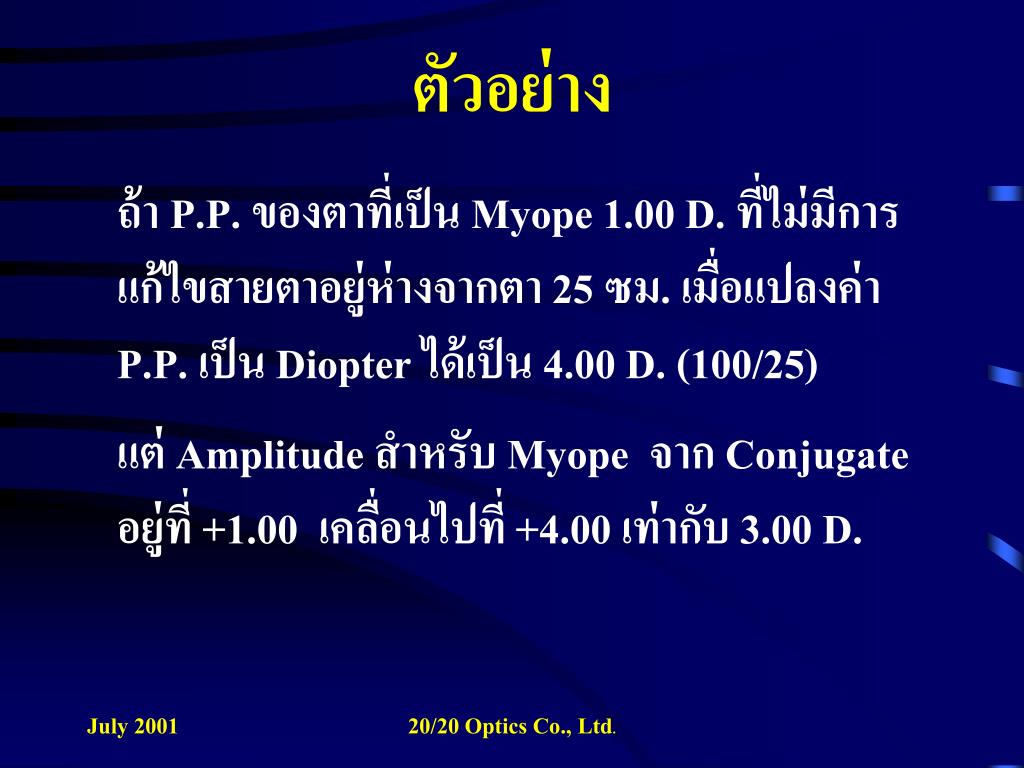 ตัวอย่าง

ถ้า P.P. ของตาที่เป็น Myope 1.00 D. ที่ไม่มีการแก้ไขสายตาอยู่ห่างจากตา 25 ซม. เมื่อแปลงค่า P.P. เป็น Diopter ได้เป็น 4.00 D. (100/25)

แต่ Amplitude สำหรับ Myope จาก Conjugate อยู่ที่ +1.00 เคลื่อนไปที่ +4.00 เท่ากับ 3.00 D.

July 2001

20/20 Optics Co., Ltd.